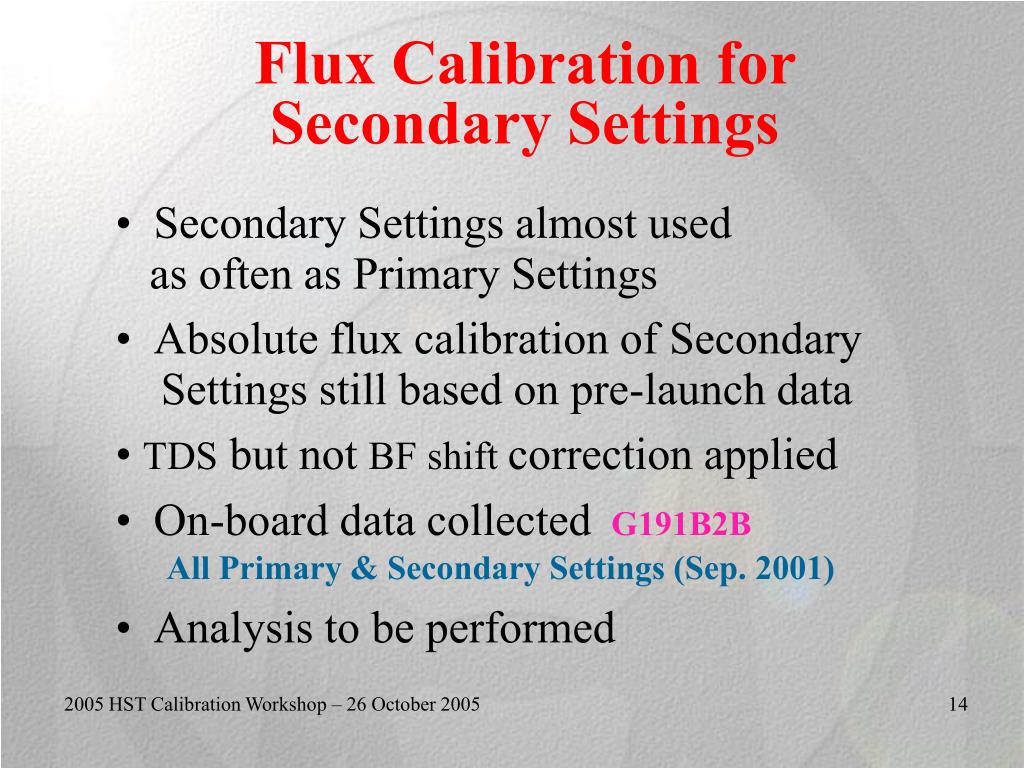 Flux Calibration for Secondary Settings

• Secondary Settings almost used as often as Primary Settings

• Absolute flux calibration of Secondary Settings still based on pre-launch data

• TDS but not BF shift correction applied

• On-board data collected G191B2B
All Primary & Secondary Settings (Sep. 2001)

• Analysis to be performed

2005 HST Calibration Workshop – 26 October 2005

14